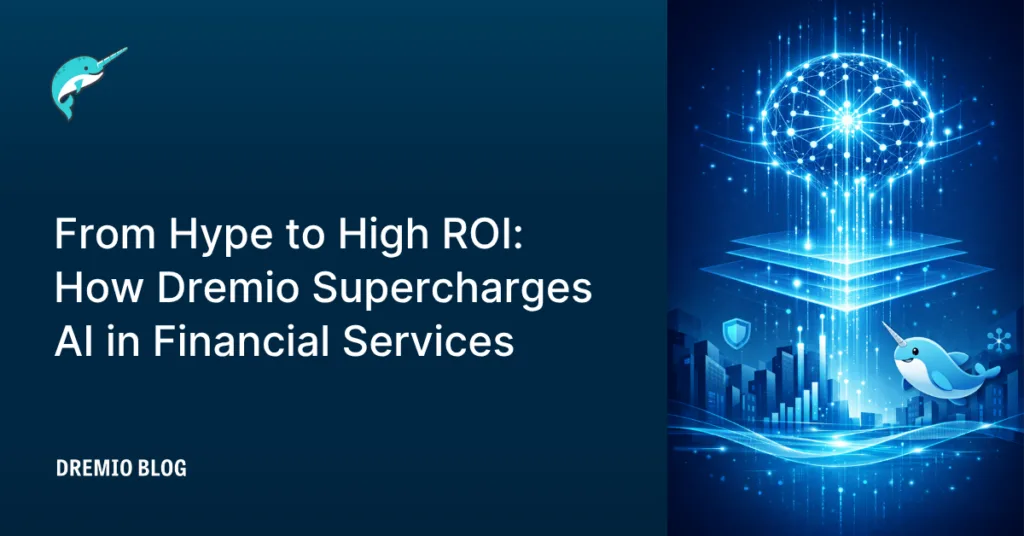 From Hype to High ROI: How Dremio Supercharges AI in Financial Services

DREMIO BLOG